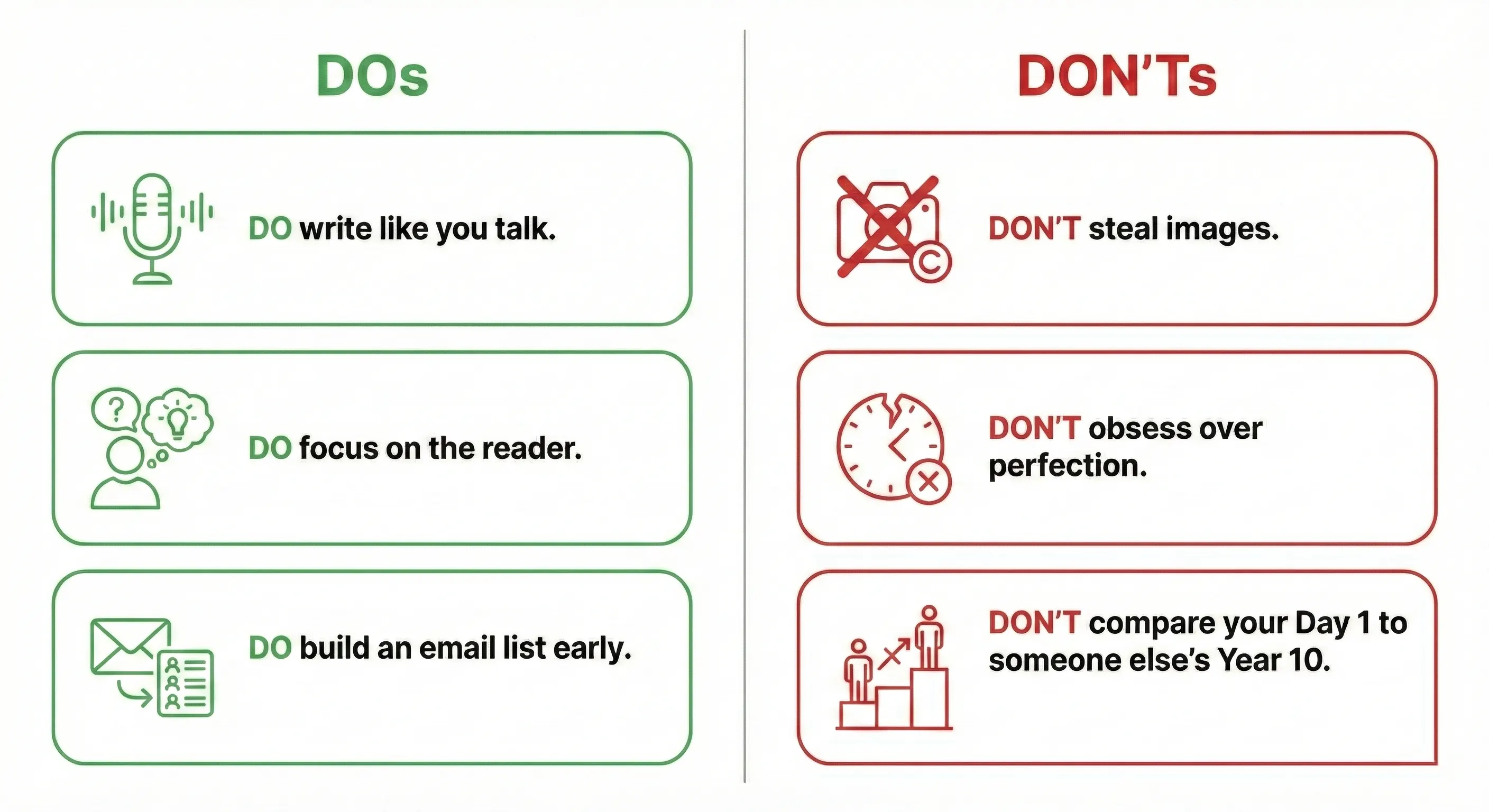 DOs

DO write like you talk.

DO focus on the reader.

DO build an email list early.

DON'Ts

DON'T steal images.

DON'T obsess over perfection.

DON'T compare your Day 1 to someone else's Year 10.